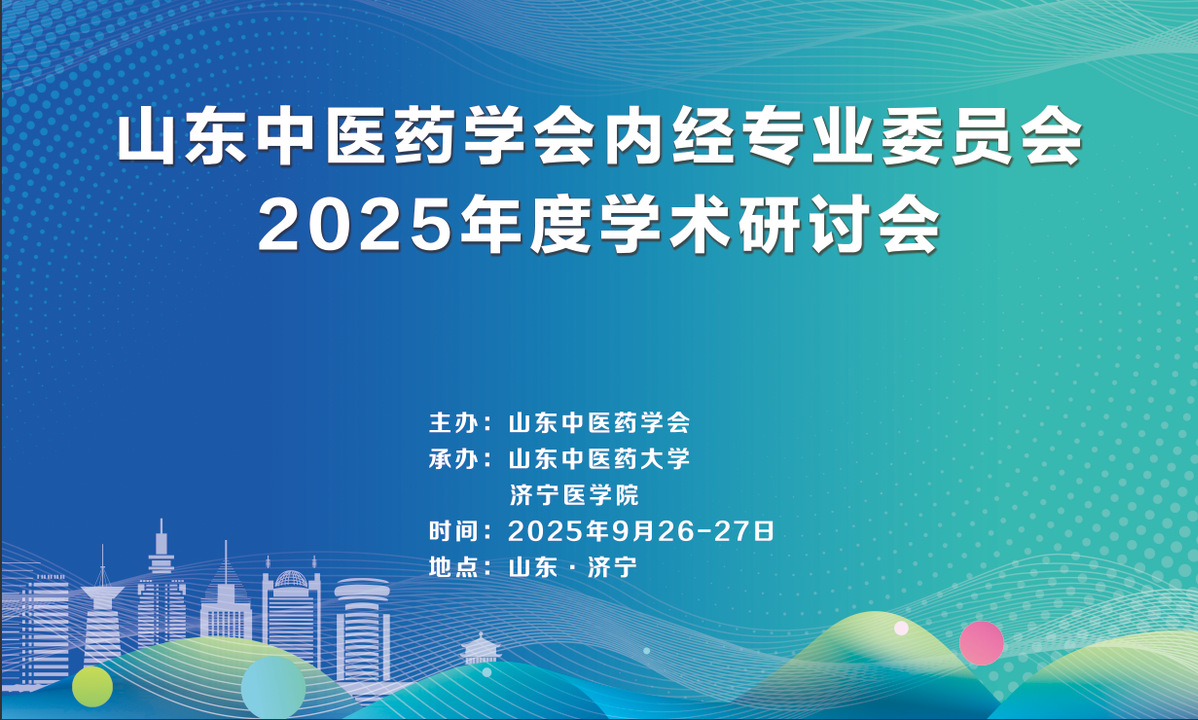 山东中医药学会内经专业委员会
2025年度学术研讨会

主办：山东中医药学会
承办：山东中医药大学
济宁医学院
时间：2025年9月26-27日
地点：山东·济宁